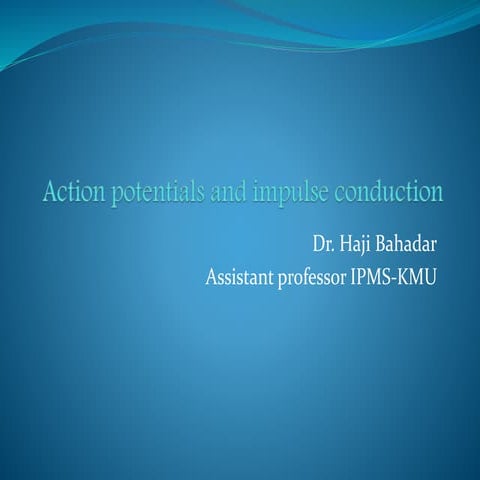 Action potentials and impulse conduction

Dr. Haji Bahadar
Assistant professor IPMS-KMU